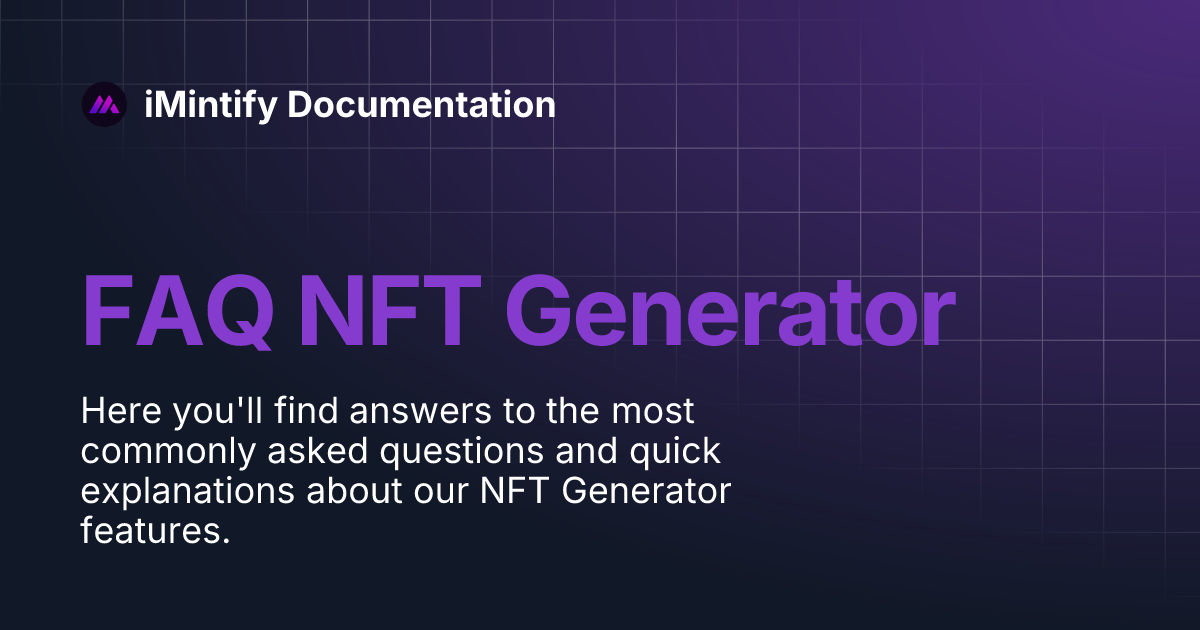 iMintify Documentation

FAQ NFT Generator

Here you'll find answers to the most commonly asked questions and quick explanations about our NFT Generator features.